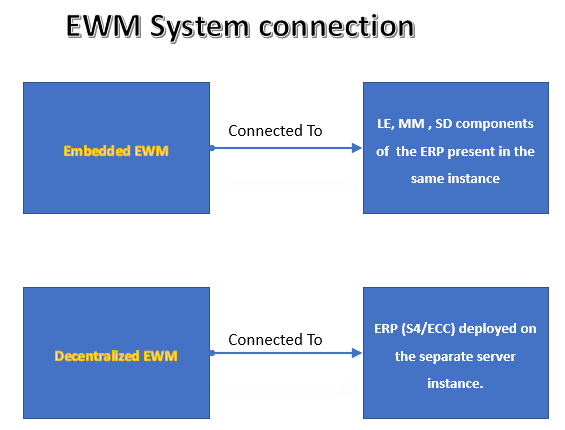 EWM System connection

Embedded EWM

Connected To

LE, MM , SD components of the ERP present in the same instance

Decentralized EWM

Connected To

ERP (S4/ECC) deployed on the separate server instance.